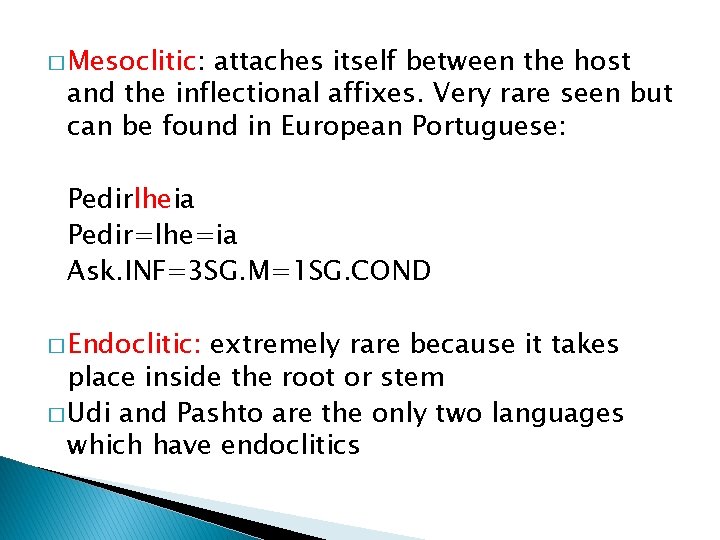 □ Mesoclitic: attaches itself between the host and the inflectional affixes. Very rare seen but can be found in European Portuguese:

Pedirlheia
Pedir=lhe=ia
Ask.INF=3SG.M=1SG.COND

□ Endoclitic: extremely rare because it takes place inside the root or stem
□ Udi and Pashto are the only two languages which have endoclitics